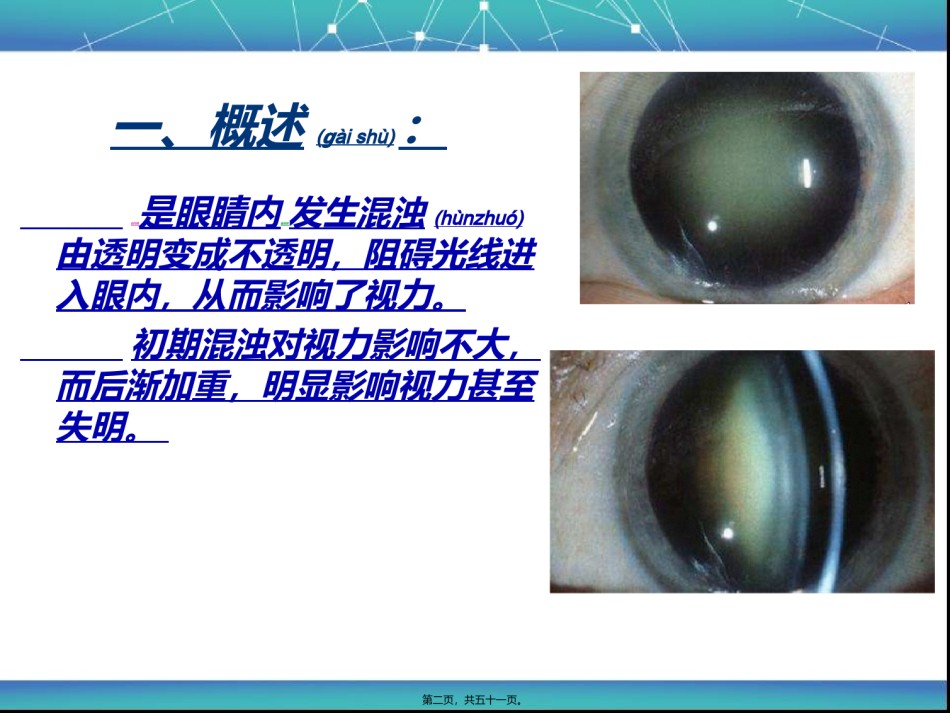 一、概述 (gài shù)：

是眼睛内 发生混浊 (hùnzhuó) 由透明变成不透明，阻碍光线进入眼内，从而影响了视力。

初期混浊对视力影响不大，而后渐加重，明显影响视力甚至失明。

第二页，共五十一页。